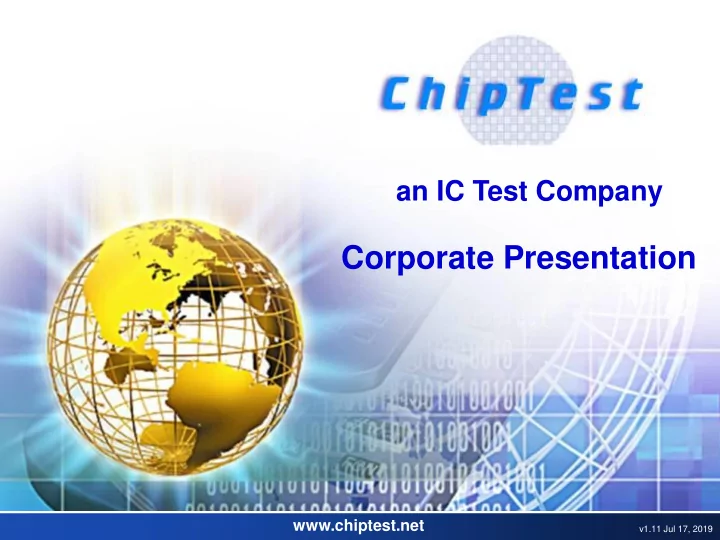 ChipTest

an IC Test Company

Corporate Presentation

www.chiptest.net

v1.11 Jul 17, 2019